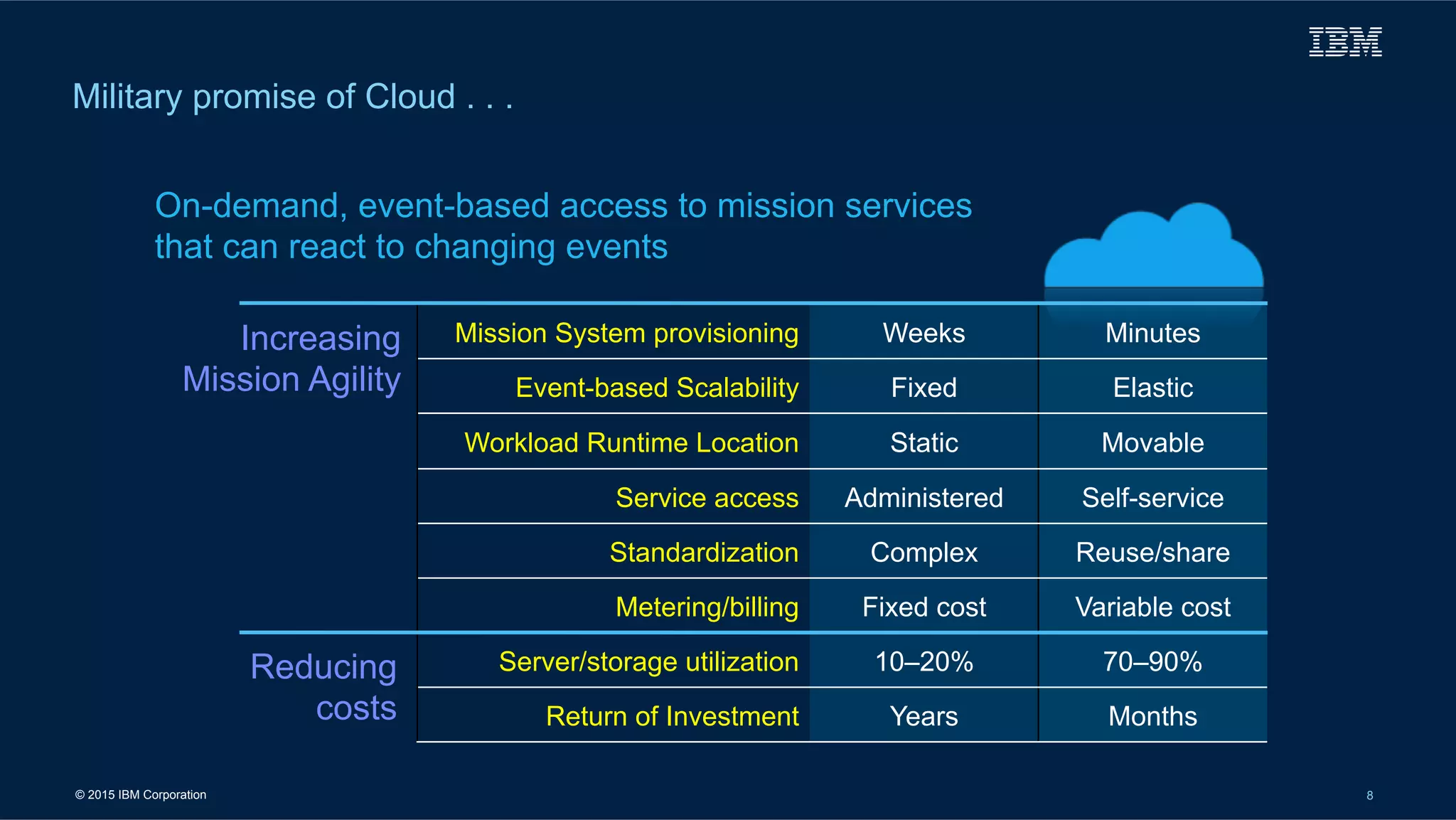 IBM

Military promise of Cloud . . .

On-demand, event-based access to mission services that can react to changing events

| | | | |
|---|---|---|---|
| Increasing Mission Agility | Mission System provisioning | Weeks | Minutes |
| | Event-based Scalability | Fixed | Elastic |
| | Workload Runtime Location | Static | Movable |
| | Service access | Administered | Self-service |
| | Standardization | Complex | Reuse/share |
| | Metering/billing | Fixed cost | Variable cost |
| Reducing costs | Server/storage utilization | 10–20% | 70–90% |
| | Return of Investment | Years | Months |

© 2015 IBM Corporation

8